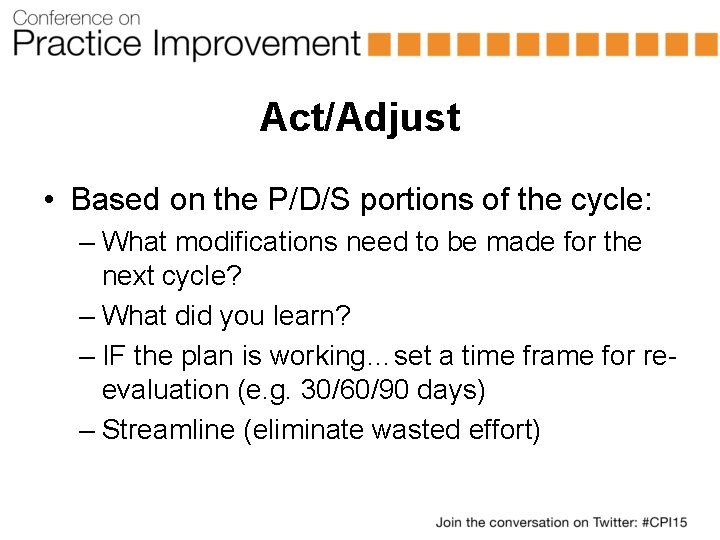 Conference on
Practice Improvement

Act/Adjust

• Based on the P/D/S portions of the cycle:
– What modifications need to be made for the next cycle?
– What did you learn?
– IF the plan is working…set a time frame for re-evaluation (e.g. 30/60/90 days)
– Streamline (eliminate wasted effort)

Join the conversation on Twitter: #CPI15